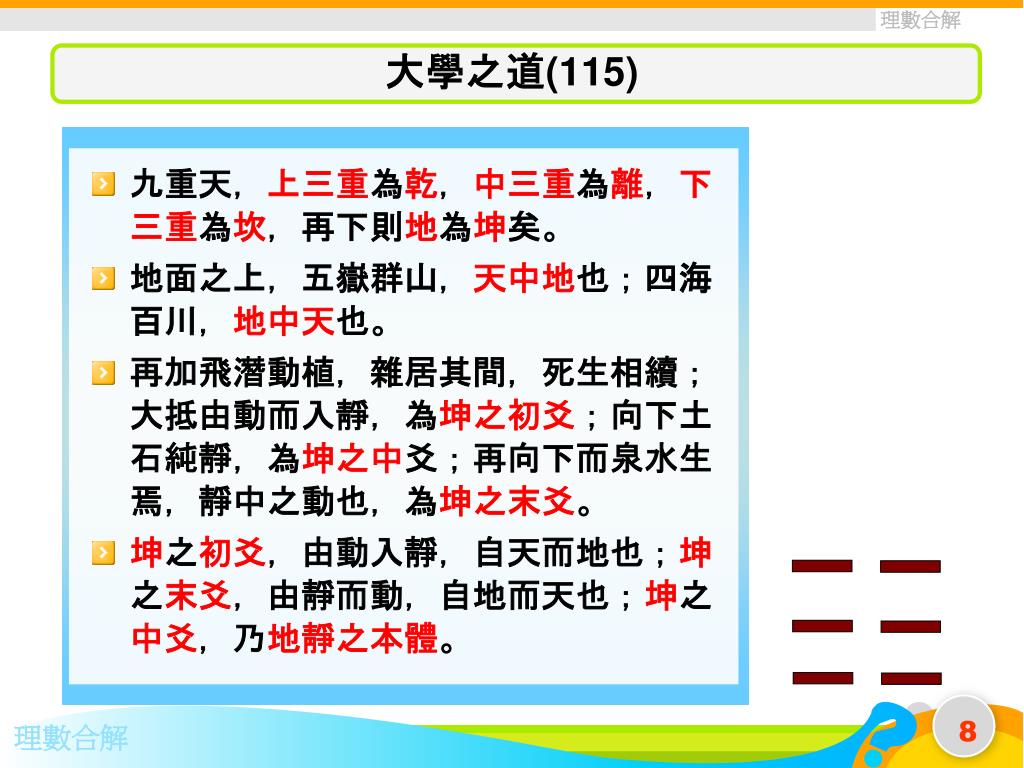 理數合解

大學之道(115)

九重天，上三重為乾，中三重為離，下三重為坎，再下則地為坤矣。

地面之上，五嶽群山，天中地也；四海百川，地中天也。

再加飛潛動植，雜居其間，死生相續；大抵由動而入靜，為坤之初爻；向下土石純靜，為坤之中爻；再向下而泉水生焉，靜中之動也，為坤之末爻。

坤之初爻，由動入靜，自天而地也；坤之末爻，由靜而動，自地而天也；坤之中爻，乃地靜之本體。

理數合解

8